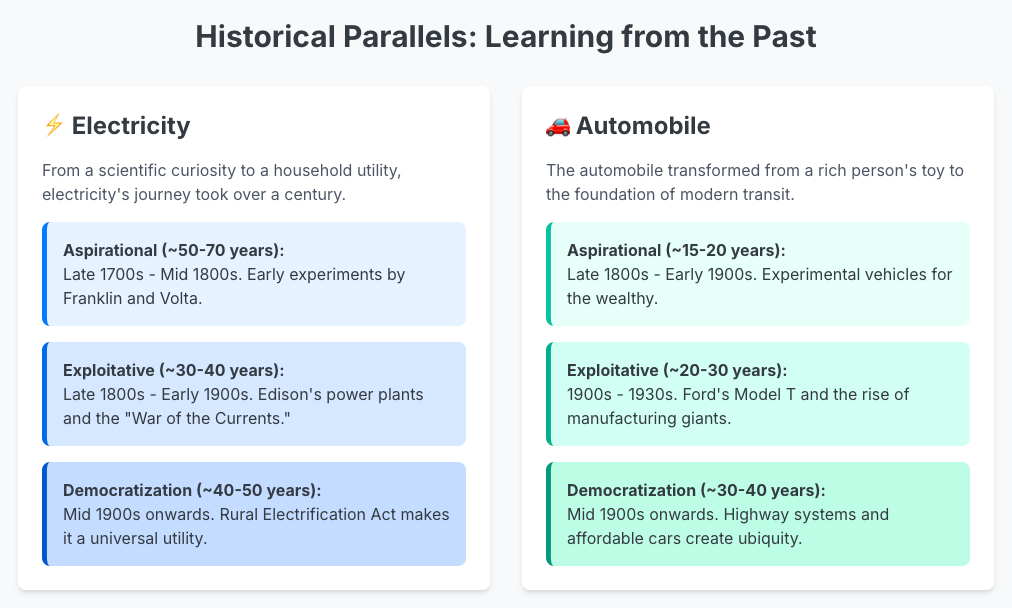 Historical Parallels: Learning from the Past

⚡ Electricity

From a scientific curiosity to a household utility, electricity's journey took over a century.

Aspirational (~50-70 years):
Late 1700s - Mid 1800s. Early experiments by Franklin and Volta.

Exploitative (~30-40 years):
Late 1800s - Early 1900s. Edison's power plants and the "War of the Currents."

Democratization (~40-50 years):
Mid 1900s onwards. Rural Electrification Act makes it a universal utility.

🚗 Automobile

The automobile transformed from a rich person's toy to the foundation of modern transit.

Aspirational (~15-20 years):
Late 1800s - Early 1900s. Experimental vehicles for the wealthy.

Exploitative (~20-30 years):
1900s - 1930s. Ford's Model T and the rise of manufacturing giants.

Democratization (~30-40 years):
Mid 1900s onwards. Highway systems and affordable cars create ubiquity.